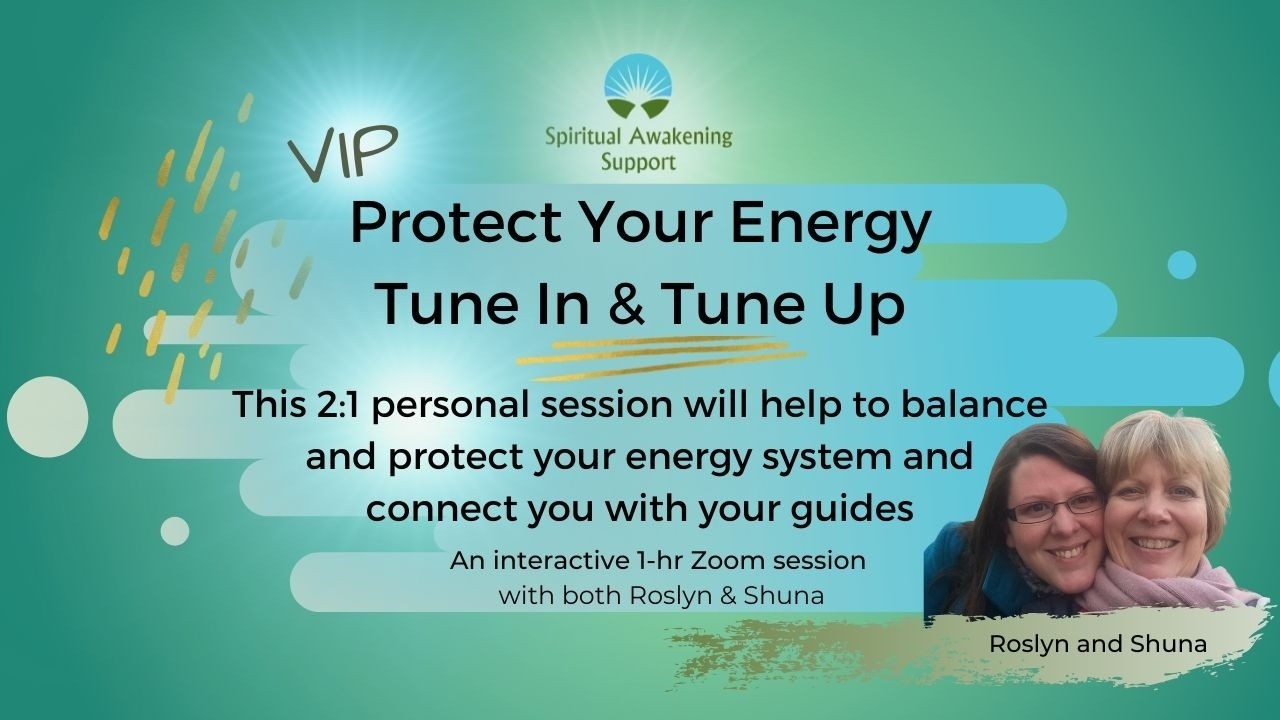 VIP

Spiritual Awakening Support

Protect Your Energy
Tune In & Tune Up

This 2:1 personal session will help to balance and protect your energy system and connect you with your guides

An interactive 1-hr Zoom session with both Roslyn & Shuna

Roslyn and Shuna